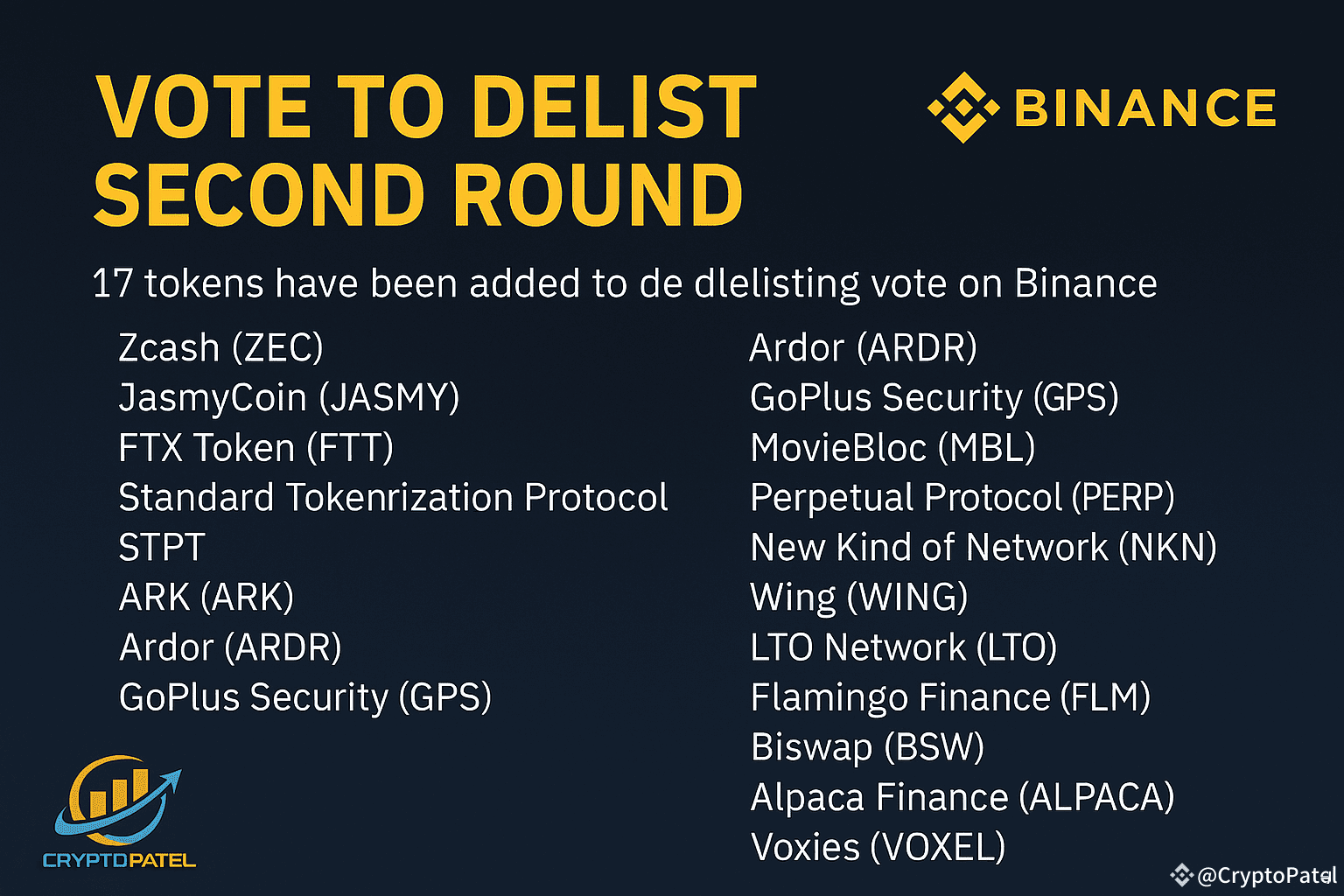 VOTE TO DELIST SECOND ROUND

BINANCE

17 tokens have been added to de dlelisting vote on Binance

Zcash (ZEC)
JasmyCoin (JASMY)
FTX Token (FTT)
Standard Tokenrization Protocol
STPT
ARK (ARK)
Ardor (ARDR)
GoPlus Security (GPS)

Ardor (ARDR)
GoPlus Security (GPS)
MovieBloc (MBL)
Perpetual Protocol (PERP)
New Kind of Network (NKN)
Wing (WING)
LTO Network (LTO)
Flamingo Finance (FLM)
Biswap (BSW)
Alpaca Finance (ALPACA)
Voxies (VOXEL)

CRYPTOPATEL

@CryptoPatel